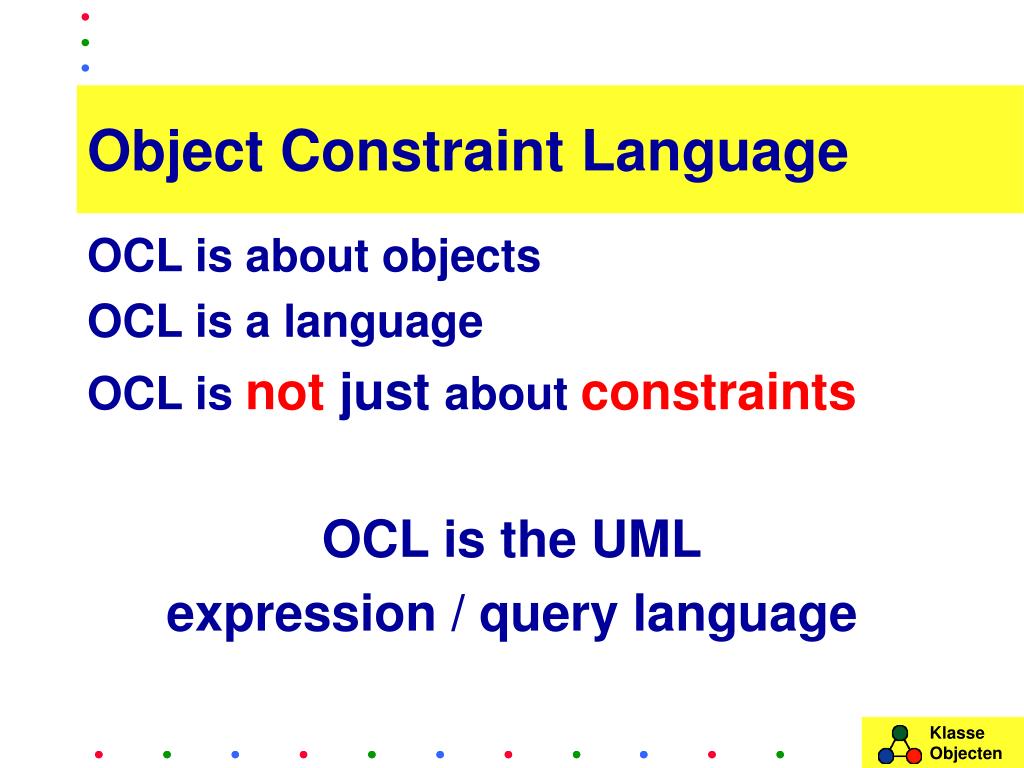 Object Constraint Language

OCL is about objects
OCL is a language
OCL is not just about constraints

OCL is the UML
expression / query language

Klasse
Objecten